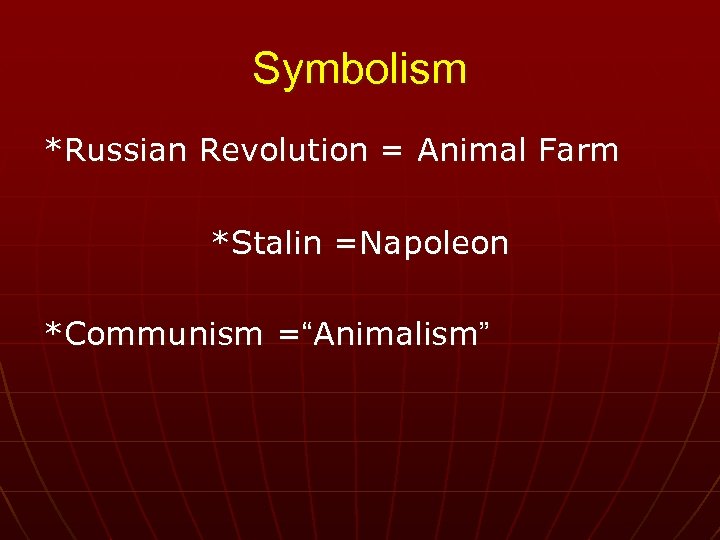 Symbolism

*Russian Revolution = Animal Farm

*Stalin =Napoleon

*Communism =“Animalism”